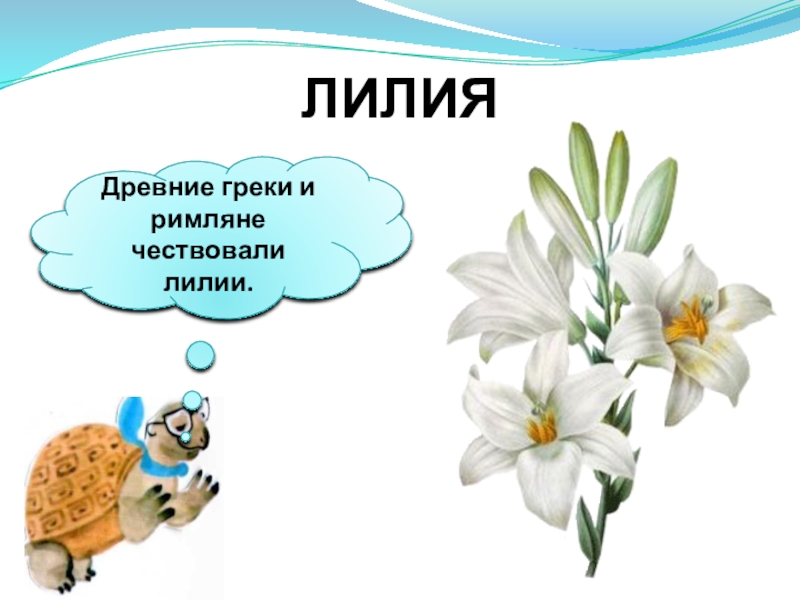 ЛИЛИЯ

Древние греки и римляне чествовали лилии.